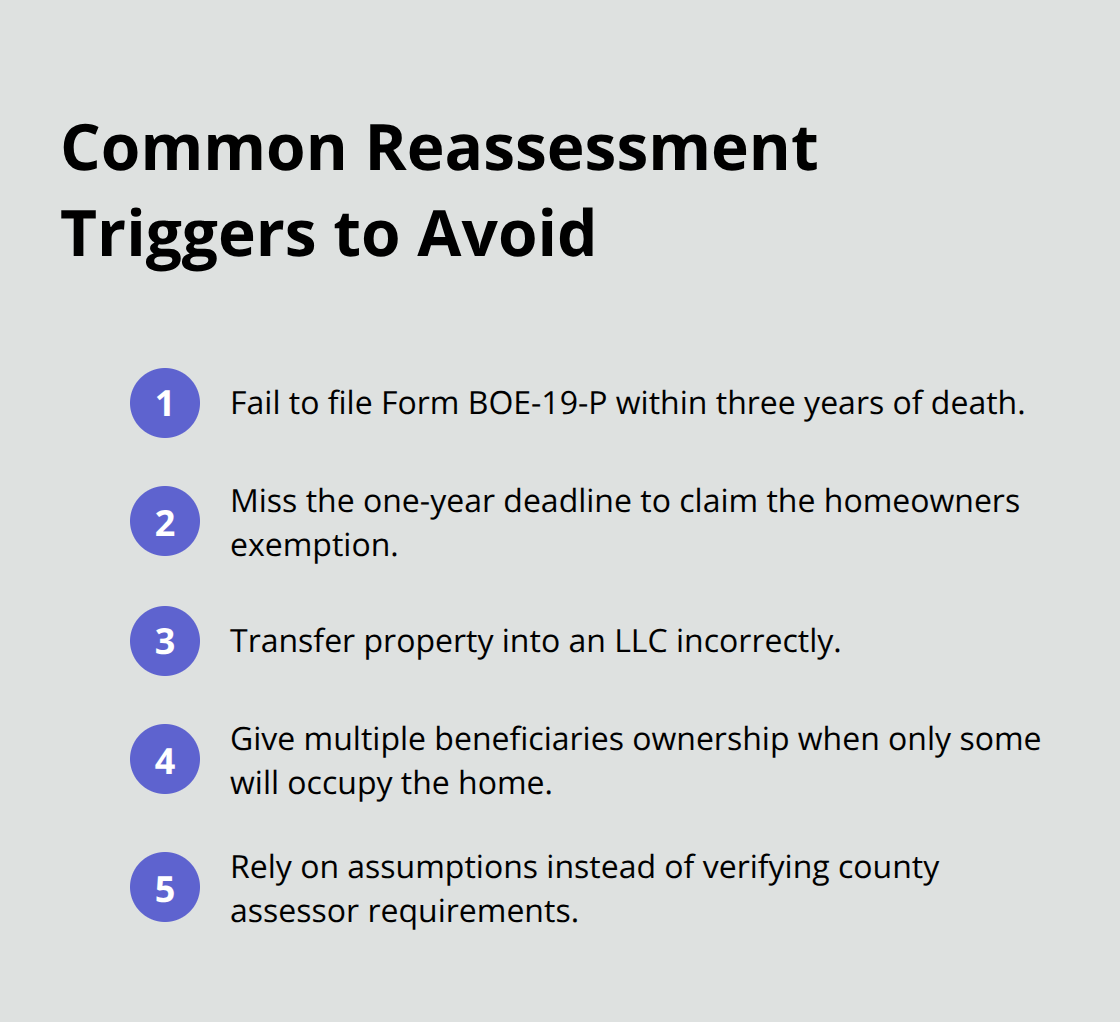 Common Reassessment Triggers to Avoid

1 Fail to file Form BOE-19-P within three years of death.

2 Miss the one-year deadline to claim the homeowners exemption.

3 Transfer property into an LLC incorrectly.

4 Give multiple beneficiaries ownership when only some will occupy the home.

5 Rely on assumptions instead of verifying county assessor requirements.